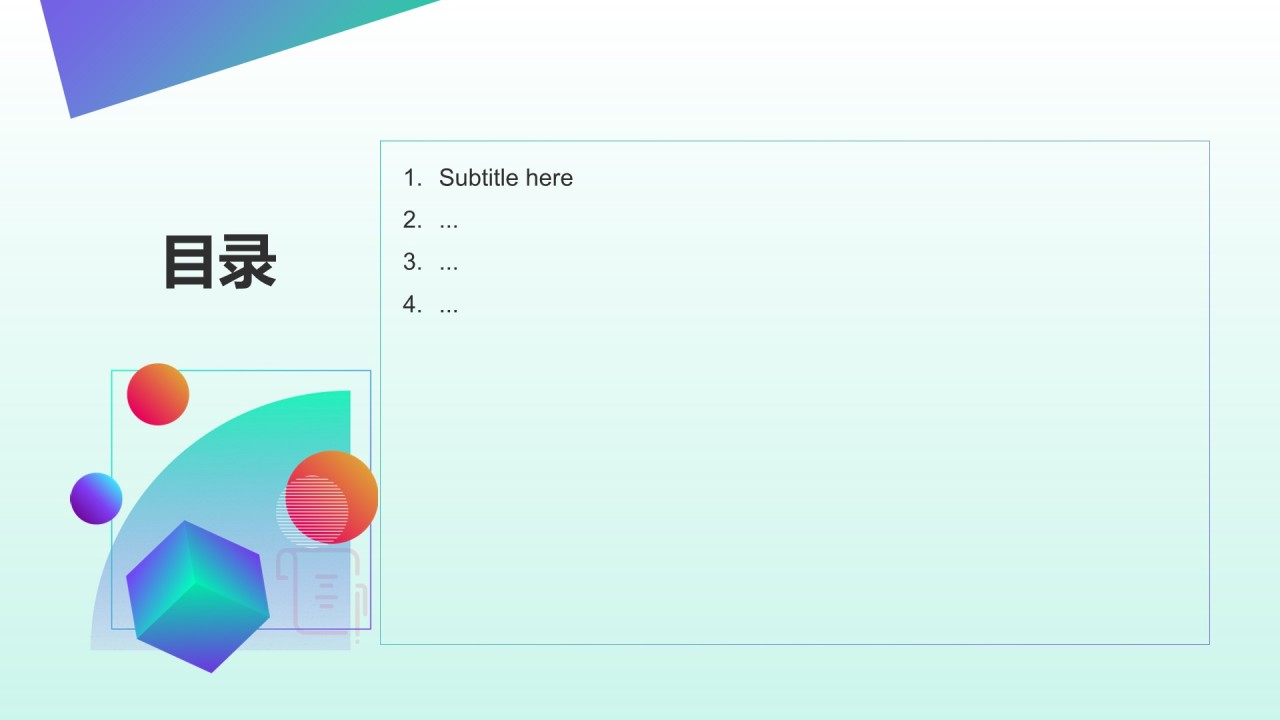 目录

1. Subtitle here
2. ...
3. ...
4. ...